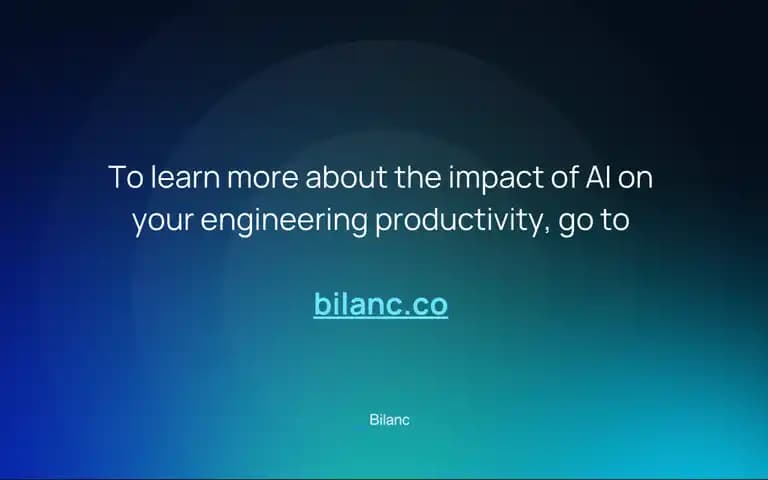 To learn more about the impact of AI on your engineering productivity, go to

bilanc.co

Bilanc